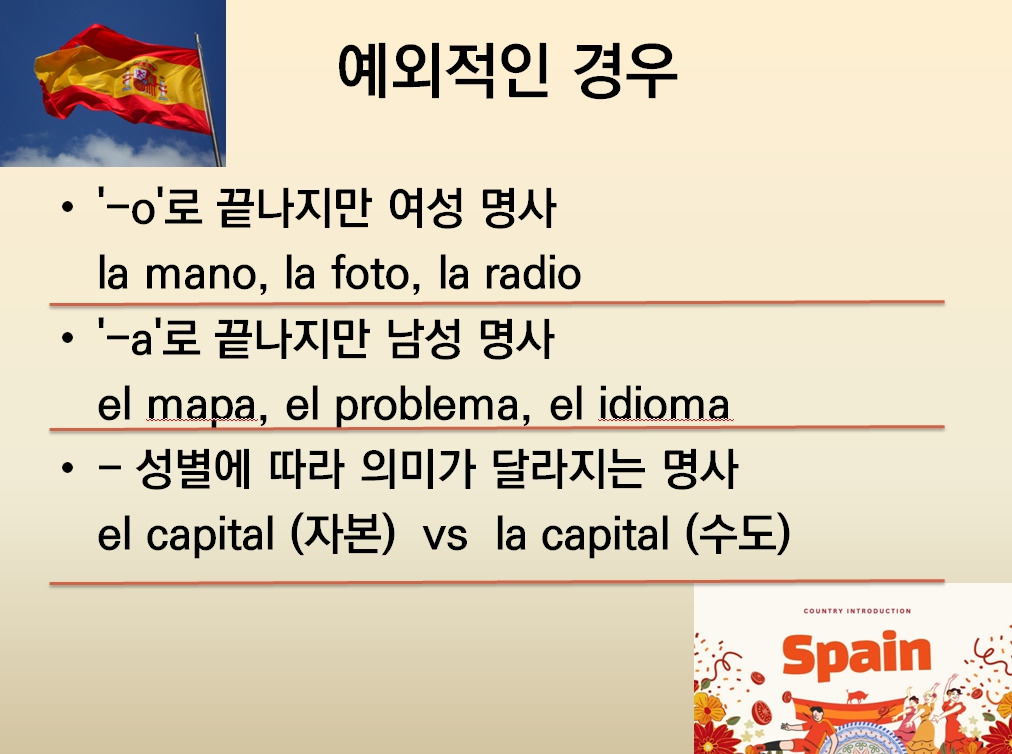 예외적인 경우

• '-o'로 끝나지만 여성 명사
la mano, la foto, la radio

• '-a'로 끝나지만 남성 명사
el mapa, el problema, el idioma

• - 성별에 따라 의미가 달라지는 명사
el capital (자본) vs la capital (수도)

COUNTRY INTRODUCTION
Spain